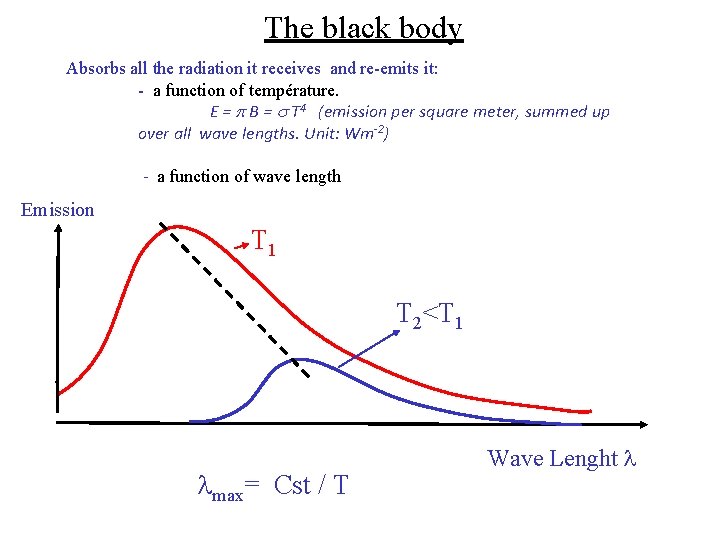 The black body

Absorbs all the radiation it receives and re-emits it:

- a function of température.

$E = \pi B = \sigma T^4$ (emission per square meter, summed up over all wave lengths. Unit: $Wm^{-2}$)

- a function of wave length

Emission

$T_1$

$T_2<T_1$

Wave Lenght $\lambda$

$\lambda_{max}$= Cst / T